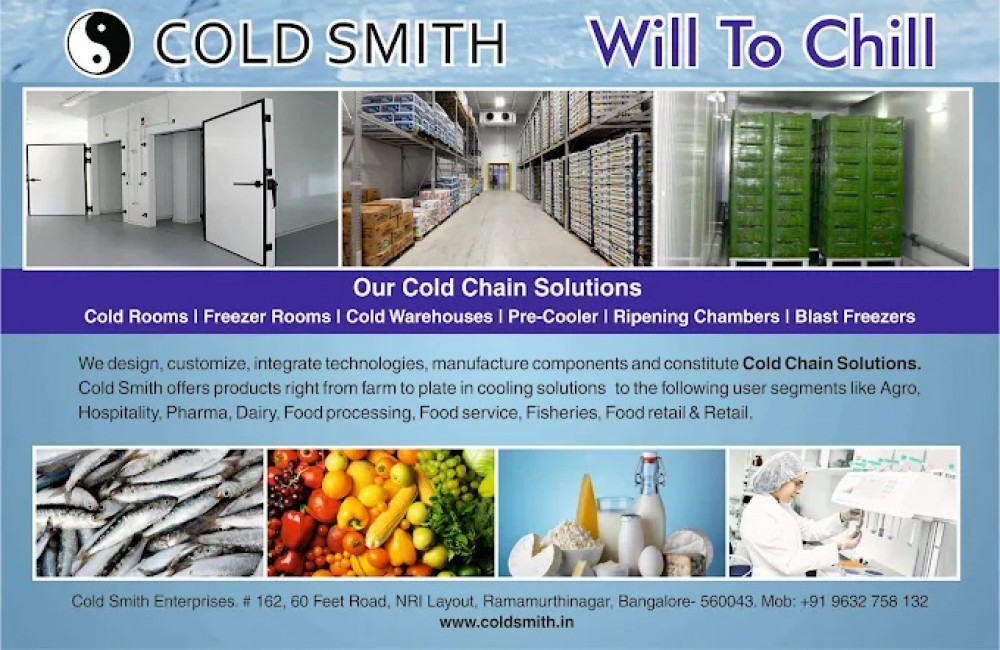 COLD SMITH Will To Chill

Our Cold Chain Solutions

Cold Rooms | Freezer Rooms | Cold Warehouses | Pre-Cooler | Ripening Chambers | Blast Freezers

We design, customize, integrate technologies, manufacture components and constitute Cold Chain Solutions. Cold Smith offers products right from farm to plate in cooling solutions to the following user segments like Agro, Hospitality, Pharma, Dairy, Food processing, Food service, Fisheries, Food retail & Retail.

Cold Smith Enterprises. # 162, 60 Feet Road, NRI Layout, Ramamurthinagar, Bangalore- 560043. Mob: +91 9632 758 132
www.coldsmith.in